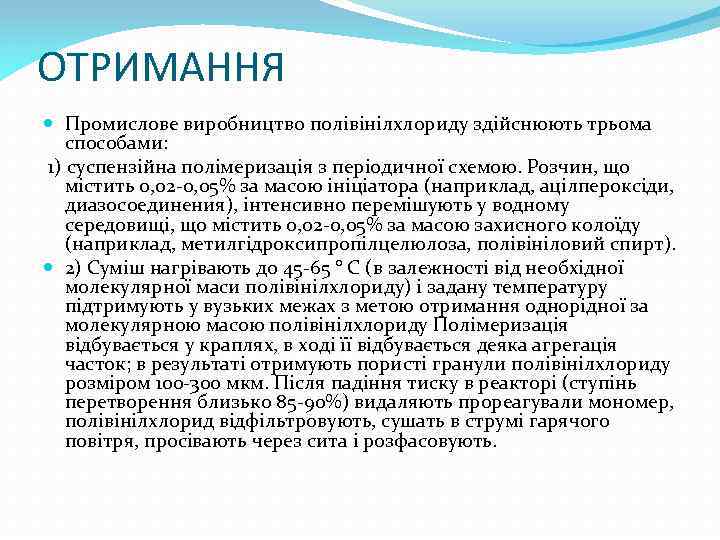 ОТРИМАННЯ

Промислове виробництво полівінілхлориду здійснюють трьома способами:

1) суспензійна полімеризація з періодичної схемою. Розчин, що містить 0,02-0,05% за масою ініціатора (наприклад, ацілпероксіди, диазосоединения), інтенсивно перемішують у водному середовищі, що містить 0,02-0,05% за масою захисного колоїду (наприклад, метилгідроксипропілцелюлоза, полівініловий спирт).

2) Суміш нагрівають до 45-65 ° С (в залежності від необхідної молекулярної маси полівінілхлориду) і задану температуру підтримують у вузьких межах з метою отримання однорідної за молекулярною масою полівінілхлориду Полімеризація відбувається у краплях, в ході її відбувається деяка агрегація часток; в результаті отримують пористі гранули полівінілхлориду розміром 100-300 мкм. Після падіння тиску в реакторі (ступінь перетворення близько 85-90%) видаляють прореагували мономер, полівінілхлорид відфільтровують, сушать в струмі гарячого повітря, просівають через сита і розфасовують.